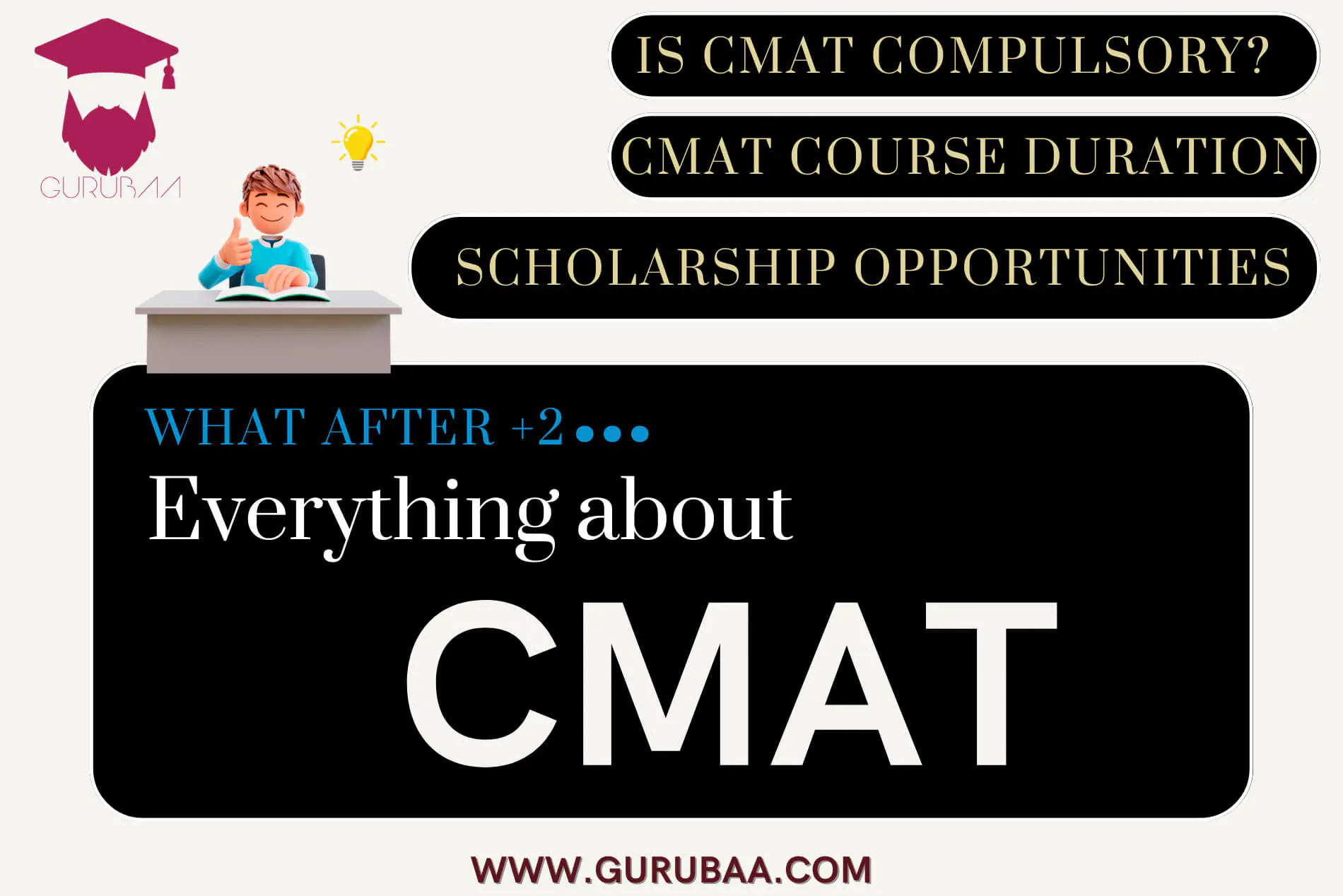 GURUBAA

IS CMAT COMPULSORY?

CMAT COURSE DURATION

SCHOLARSHIP OPPORTUNITIES

WHAT AFTER +2...

Everything about

CMAT

WWW.GURUBAA.COM